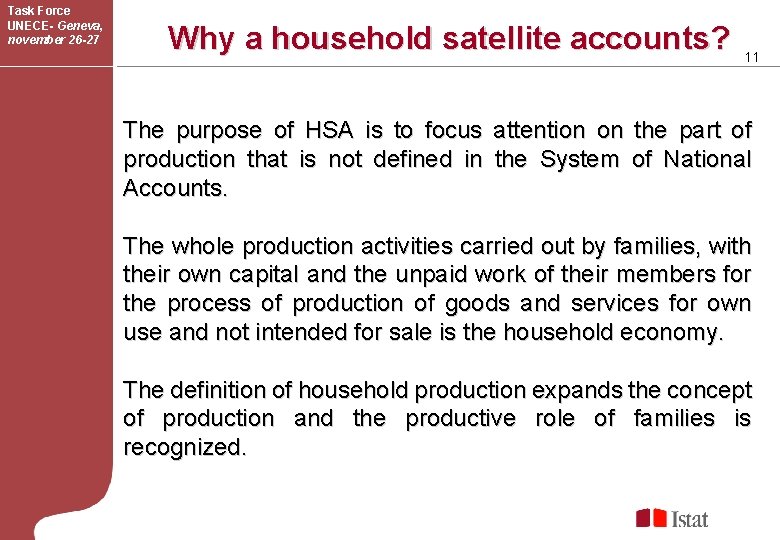 Task Force
UNECE- Geneva, november 26-27

Why a household satellite accounts?

11

The purpose of HSA is to focus attention on the part of production that is not defined in the System of National Accounts.

The whole production activities carried out by families, with their own capital and the unpaid work of their members for the process of production of goods and services for own use and not intended for sale is the household economy.

The definition of household production expands the concept of production and the productive role of families is recognized.

Istat